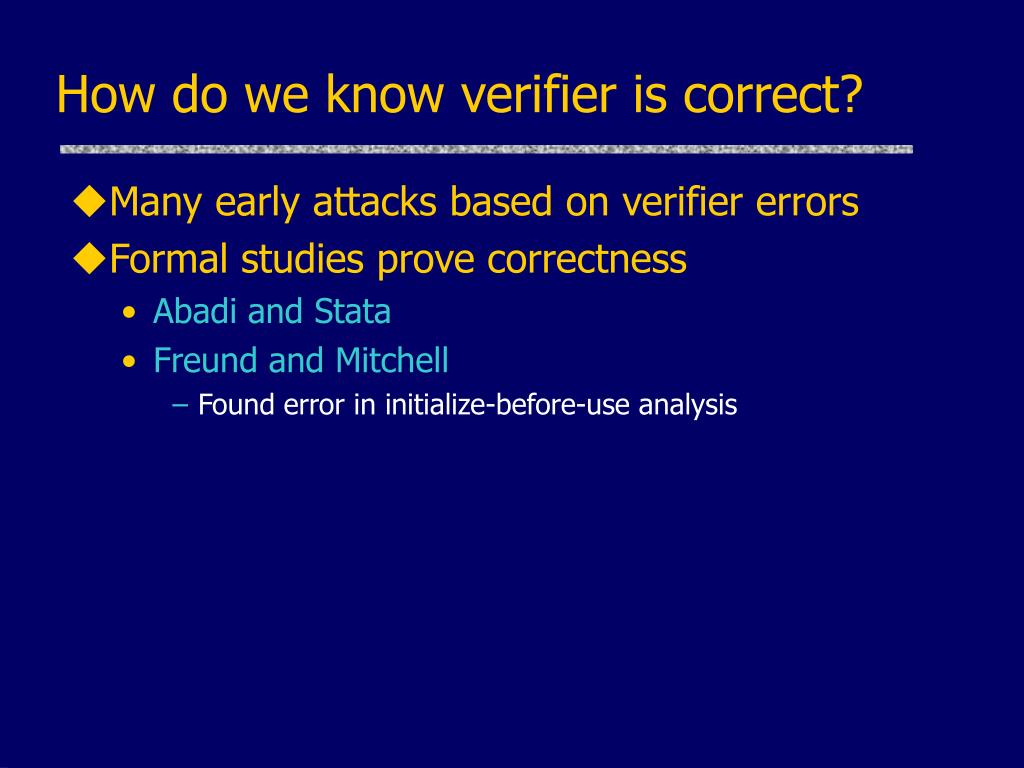 How do we know verifier is correct?

◆Many early attacks based on verifier errors
◆Formal studies prove correctness
• Abadi and Stata
• Freund and Mitchell
– Found error in initialize-before-use analysis